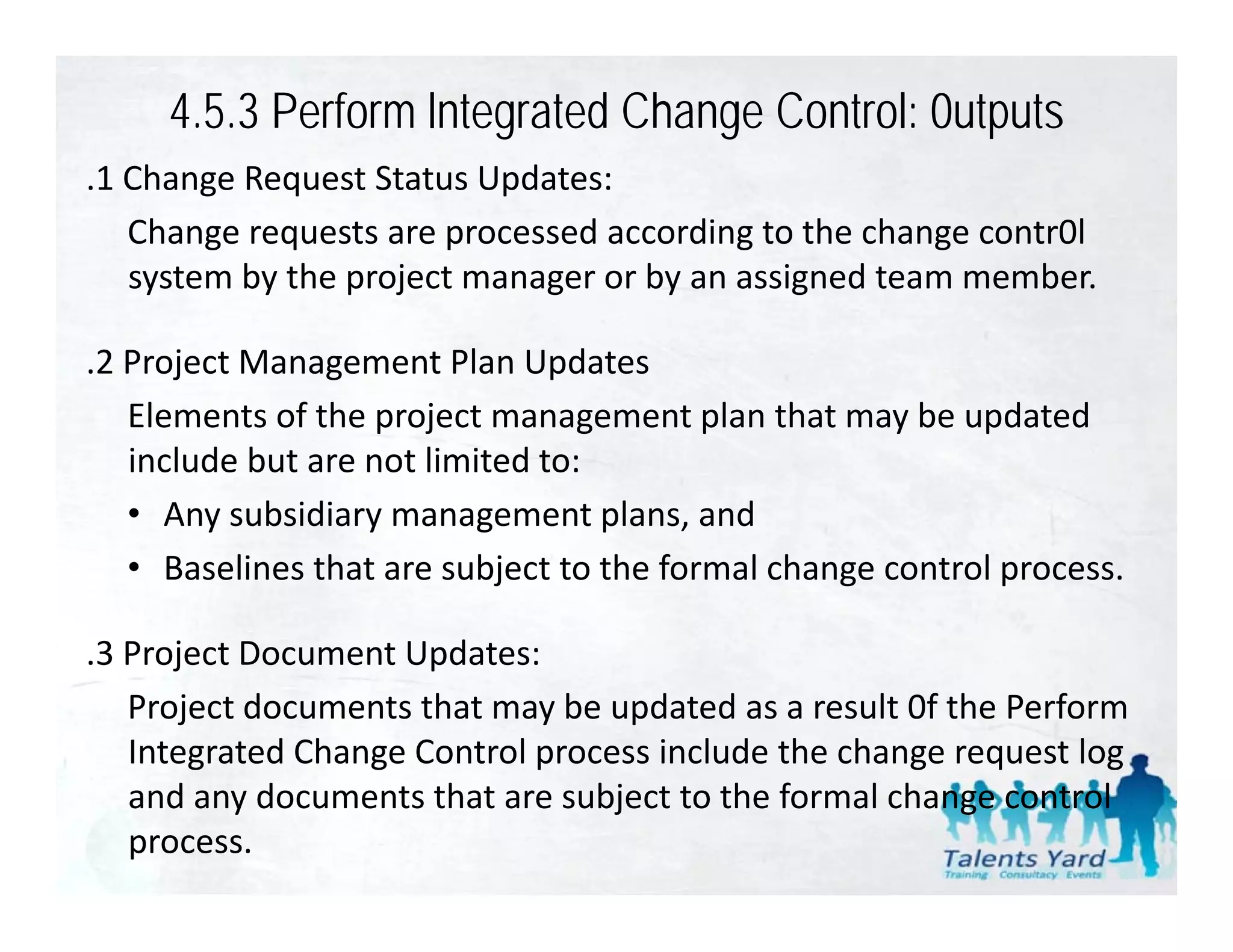 4.5.3 Perform Integrated Change Control: 0utputs

.1 Change Request Status Updates:

Change requests are processed according to the change contr0l system by the project manager or by an assigned team member.

.2 Project Management Plan Updates

Elements of the project management plan that may be updated include but are not limited to:

• Any subsidiary management plans, and
• Baselines that are subject to the formal change control process.

.3 Project Document Updates:

Project documents that may be updated as a result 0f the Perform Integrated Change Control process include the change request log and any documents that are subject to the formal change control process.

Talents Yard
Training Consultacy Events